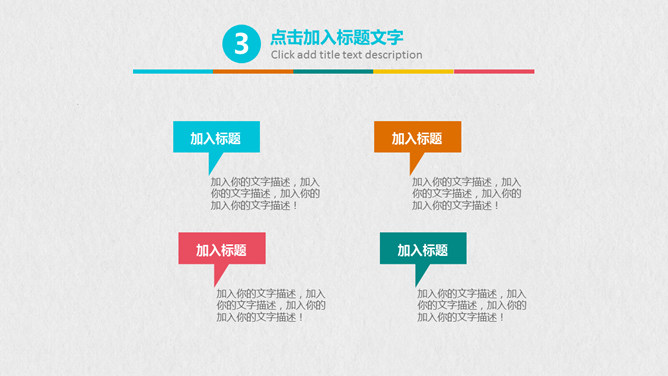 3

点击加入标题文字

Click add title text description

加入标题

加入你的文字描述，加入你的文字描述，加入你的加入你的文字描述！

加入标题

加入你的文字描述，加入你的文字描述，加入你的加入你的文字描述！

加入标题

加入你的文字描述，加入你的文字描述，加入你的加入你的文字描述！

加入标题

加入你的文字描述，加入你的文字描述，加入你的加入你的文字描述！